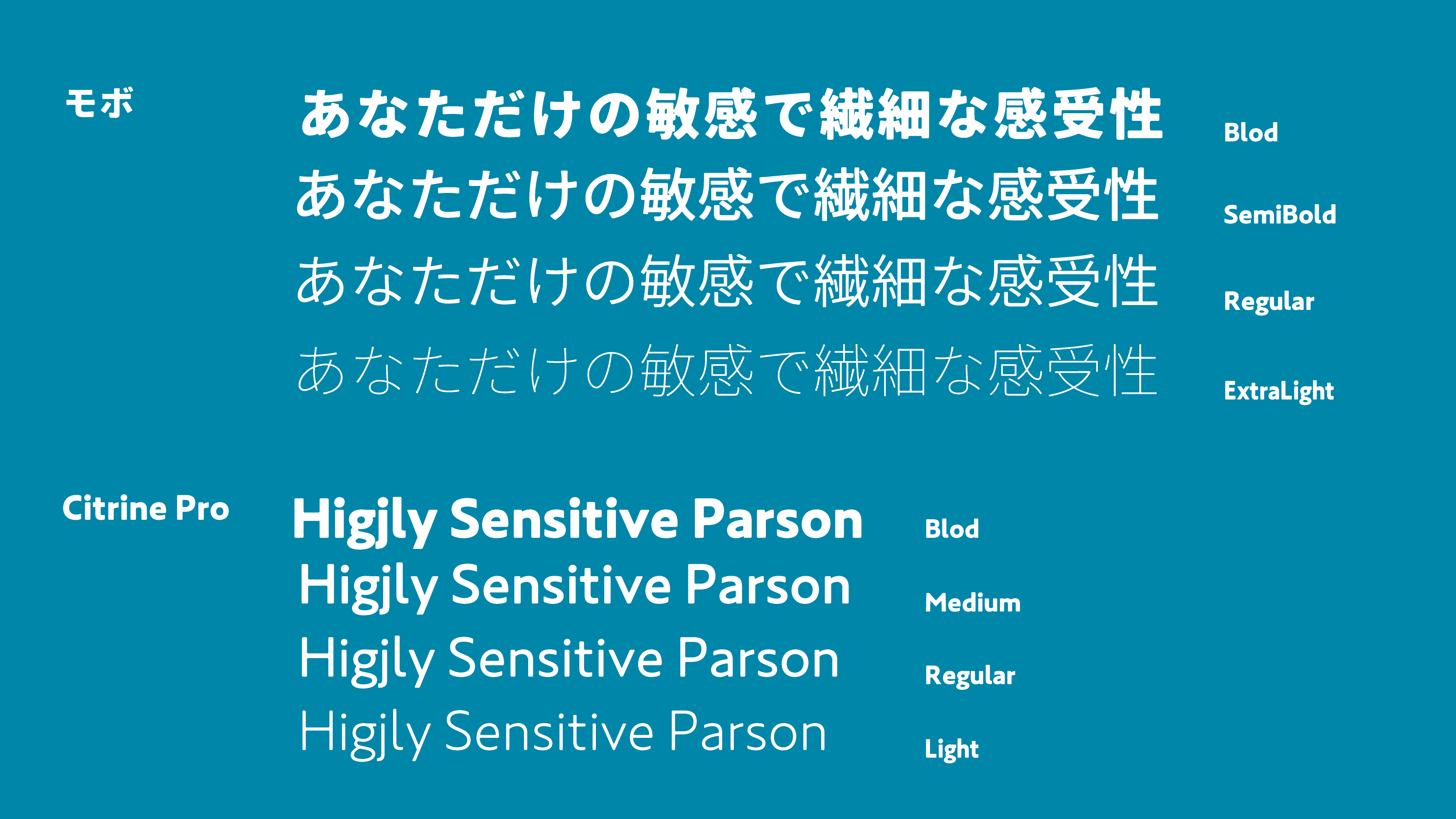 モボ

あなただけの敏感で繊細な感受性 Blod

あなただけの敏感で繊細な感受性 SemiBold

あなただけの敏感で繊細な感受性 Regular

あなただけの敏感で繊細な感受性 ExtraLight

Citrine Pro

Higjly Sensitive Parson Blod

Higjly Sensitive Parson Medium

Higjly Sensitive Parson Regular

Higjly Sensitive Parson Light